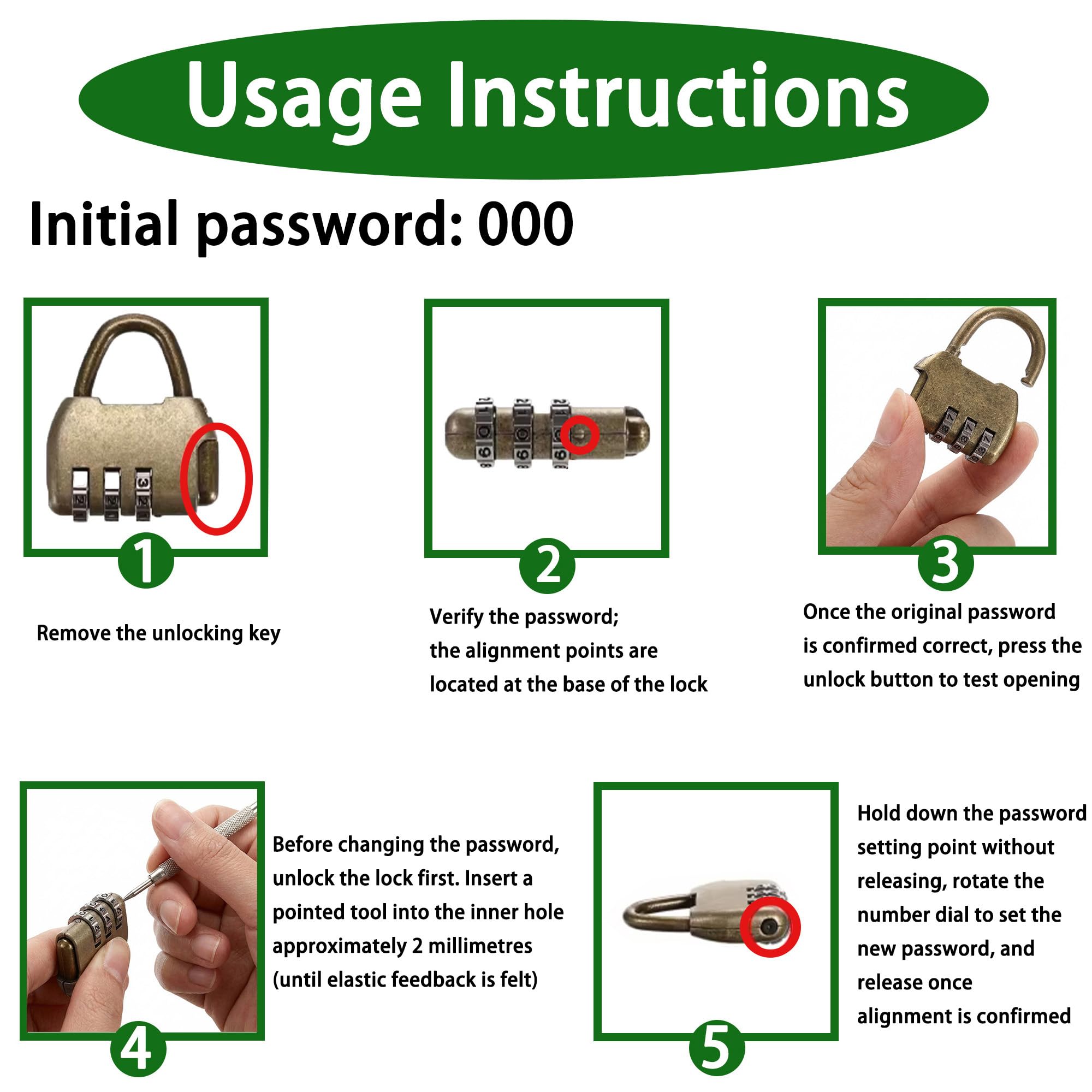 Usage Instructions

Initial password: 000

1

Remove the unlocking key

2

Verify the password; the alignment points are located at the base of the lock

3

Once the original password is confirmed correct, press the unlock button to test opening

4

Before changing the password, unlock the lock first. Insert a pointed tool into the inner hole approximately 2 millimetres (until elastic feedback is felt)

5

Hold down the password setting point without releasing, rotate the number dial to set the new password, and release once alignment is confirmed